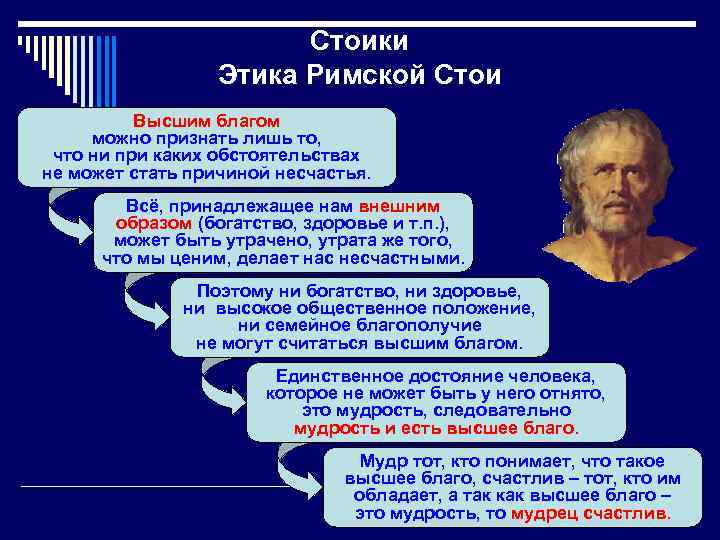 Стоики
Этика Римской Стои

Высшим благом можно признать лишь то, что ни при каких обстоятельствах не может стать причиной несчастья.

Всё, принадлежащее нам внешним образом (богатство, здоровье и т.п.), может быть утрачено, утрата же того, что мы ценим, делает нас несчастными.

Поэтому ни богатство, ни здоровье, ни высокое общественное положение, ни семейное благополучие не могут считаться высшим благом.

Единственное достояние человека, которое не может быть у него отнято, это мудрость, следовательно мудрость и есть высшее благо.

Мудр тот, кто понимает, что такое высшее благо, счастлив – тот, кто им обладает, а так как высшее благо – это мудрость, то мудрец счастлив.